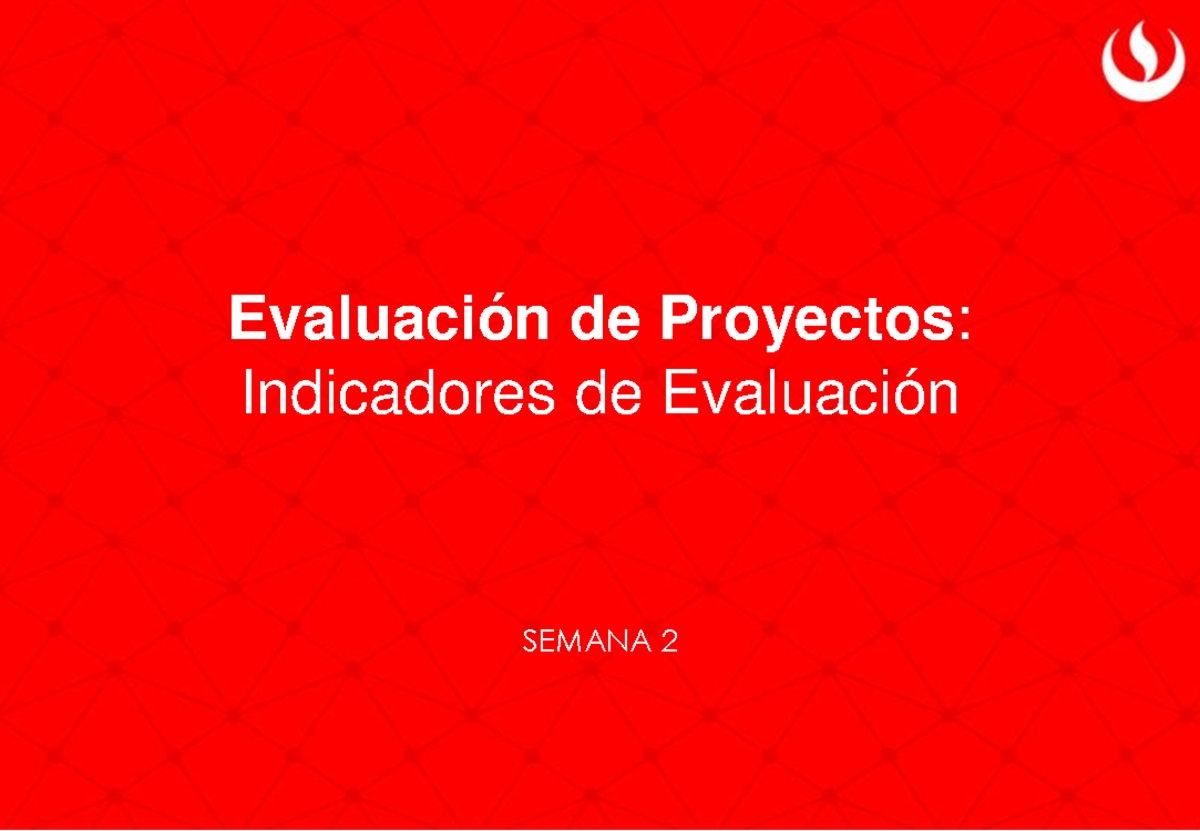 Evaluación de Proyectos:
Indicadores de Evaluación

SEMANA 2